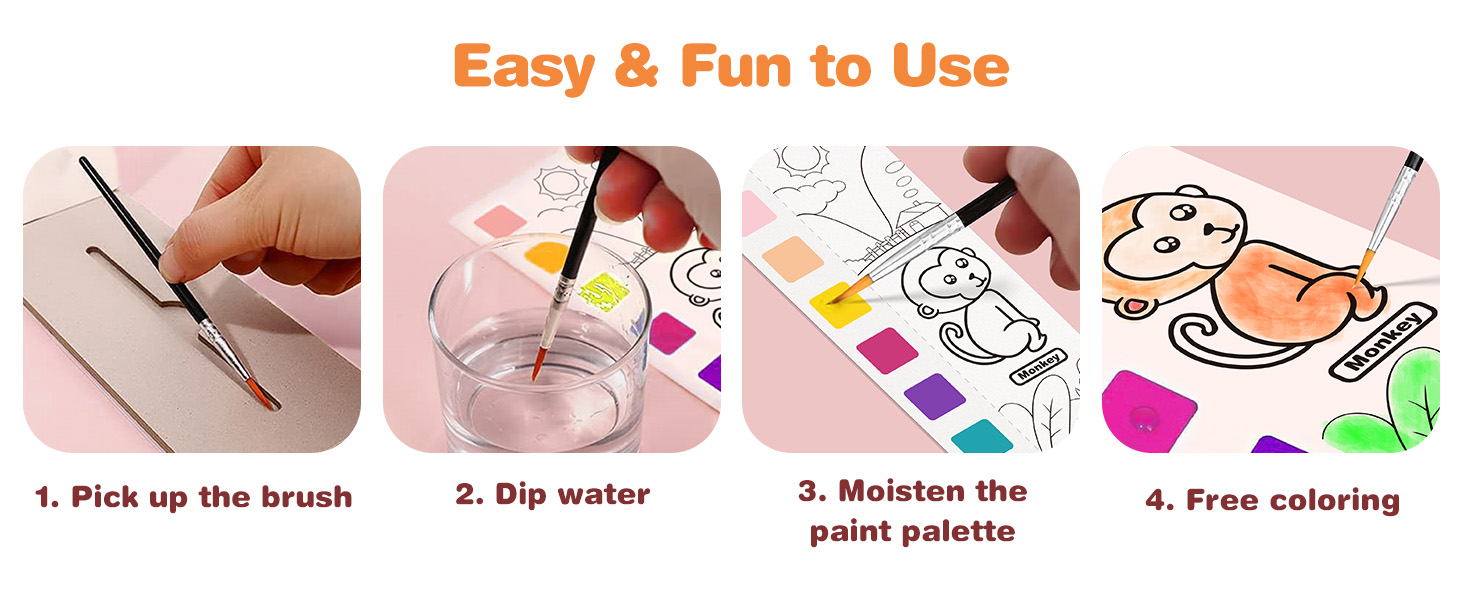 Easy & Fun to Use

Monkey

Monkey

1. Pick up the brush

2. Dip water

3. Moisten the paint palette

4. Free coloring